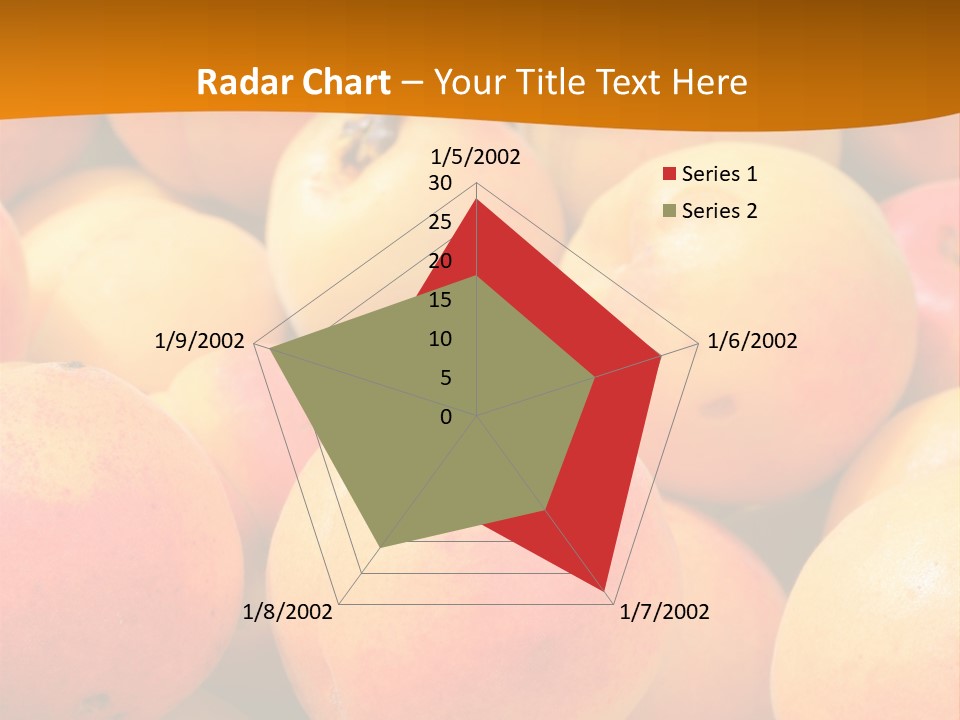 Radar Chart – Your Title Text Here

1/5/2002
30
25
20
15
10
5
0
1/6/2002
1/7/2002
1/8/2002
1/9/2002

Series 1
Series 2